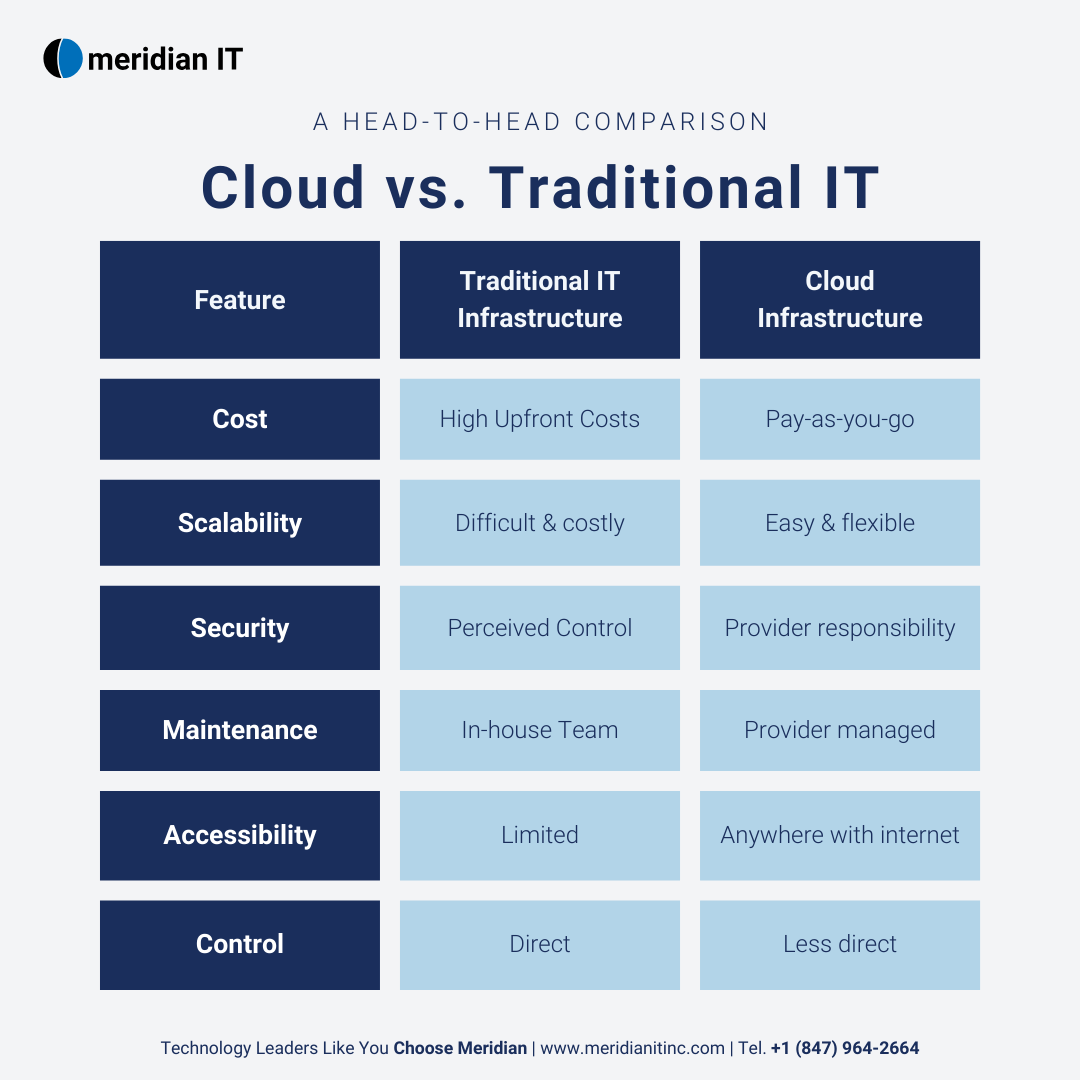 meridian IT

A HEAD-TO-HEAD COMPARISON

Cloud vs. Traditional IT

| Feature | Traditional IT Infrastructure | Cloud Infrastructure |
|---|---|---|
| Cost | High Upfront Costs | Pay-as-you-go |
| Scalability | Difficult & costly | Easy & flexible |
| Security | Perceived Control | Provider responsibility |
| Maintenance | In-house Team | Provider managed |
| Accessibility | Limited | Anywhere with internet |
| Control | Direct | Less direct |

Technology Leaders Like You Choose Meridian | www.meridianitinc.com | Tel. +1 (847) 964-2664